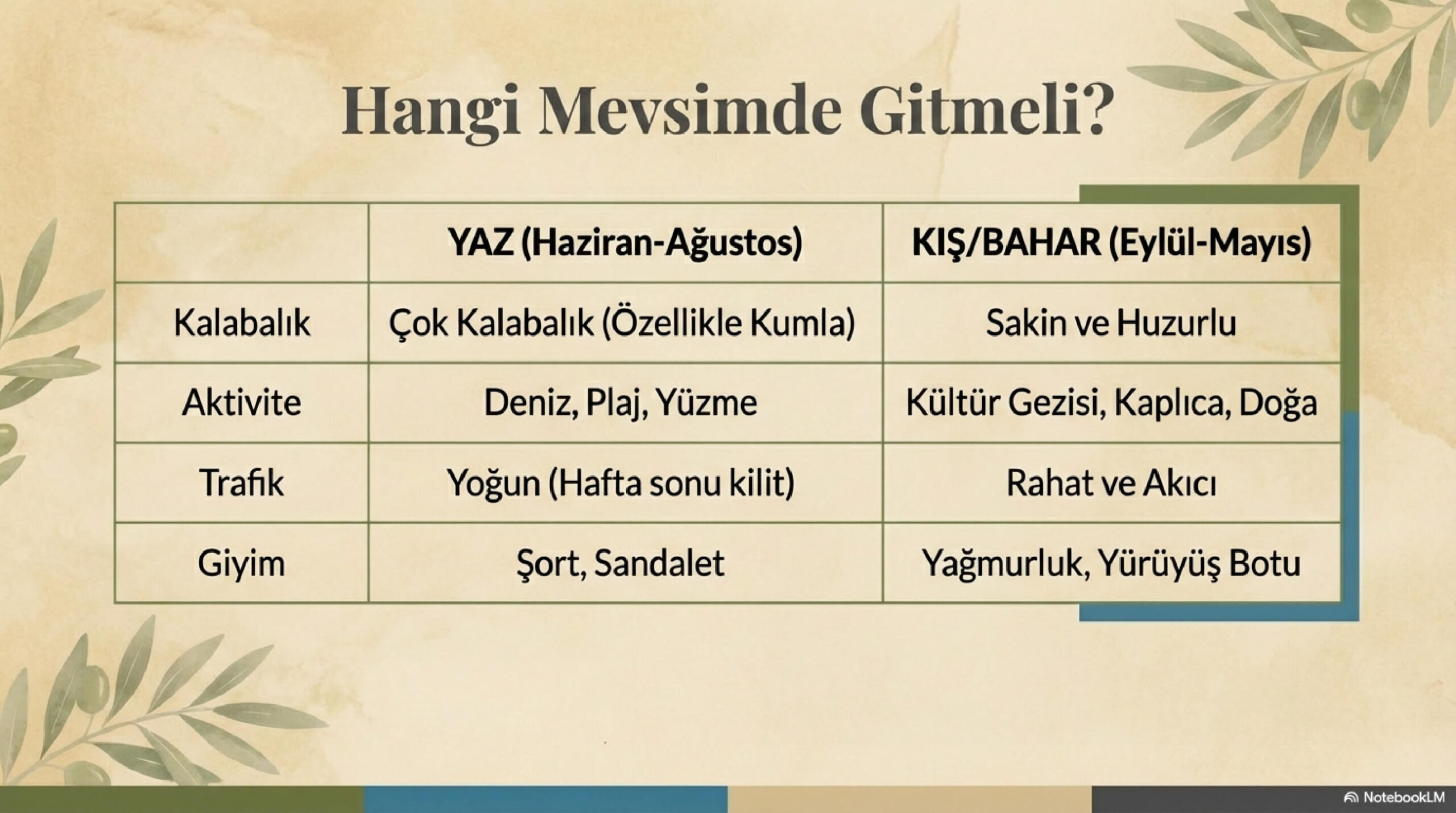 Hangi Mevsimde Gitmeli?

| | YAZ (Haziran-Ağustos) | KIŞ/BAHAR (Eylül-Mayıs) |
|---|---|---|
| Kalabalık | Çok Kalabalık (Özellikle Kumla) | Sakin ve Huzurlu |
| Aktivite | Deniz, Plaj, Yüzme | Kültür Gezisi, Kaplıca, Doğa |
| Trafik | Yoğun (Hafta sonu kilit) | Rahat ve Akıcı |
| Giyim | Şort, Sandalet | Yağmurluk, Yürüyüş Botu |

NotebookLM